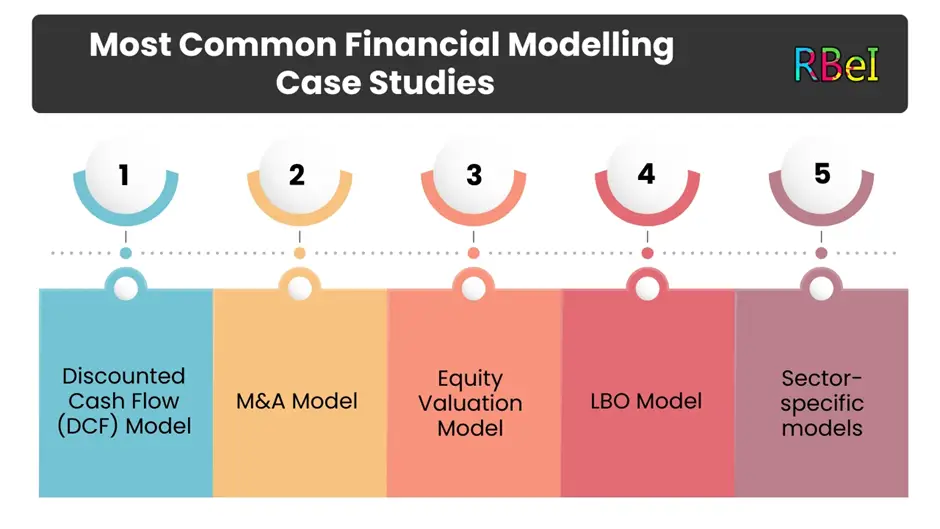 Most Common Financial Modelling Case Studies

RBeI

1

2

3

4

5

Discounted Cash Flow (DCF) Model

M&A Model

Equity Valuation Model

LBO Model

Sector-specific models